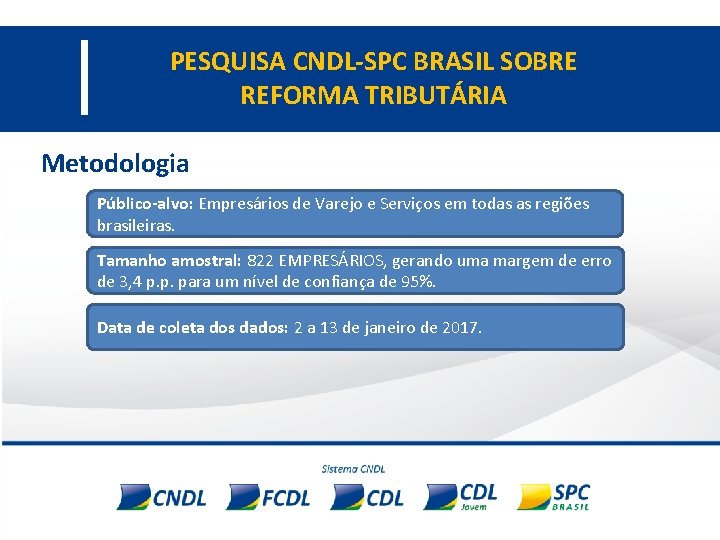 PESQUISA CNDL-SPC BRASIL SOBRE REFORMA TRIBUTÁRIA

Metodologia

Público-alvo: Empresários de Varejo e Serviços em todas as regiões brasileiras.

Tamanho amostral: 822 EMPRESÁRIOS, gerando uma margem de erro de 3,4 p.p. para um nível de confiança de 95%.

Data de coleta dos dados: 2 a 13 de janeiro de 2017.

Sistema CNDL

CNDL FCDL CDL CDL Jovem SPC BRASIL